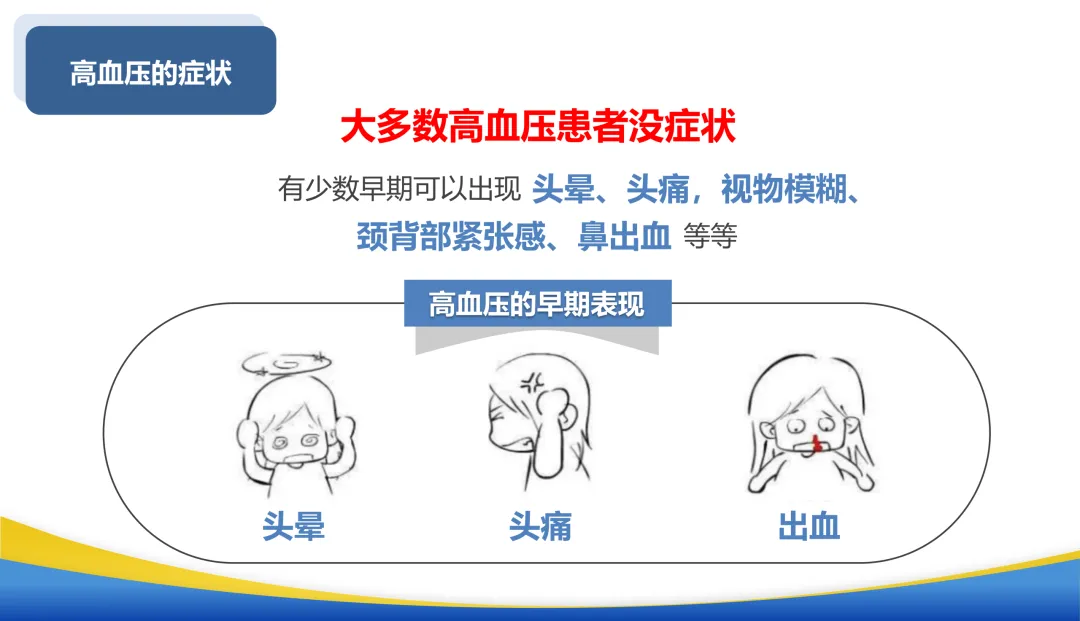 高血压的症状

大多数高血压患者没症状

有少数早期可以出现 头晕、头痛，视物模糊、颈背部紧张感、鼻出血 等等

高血压的早期表现

头晕

头痛

出血